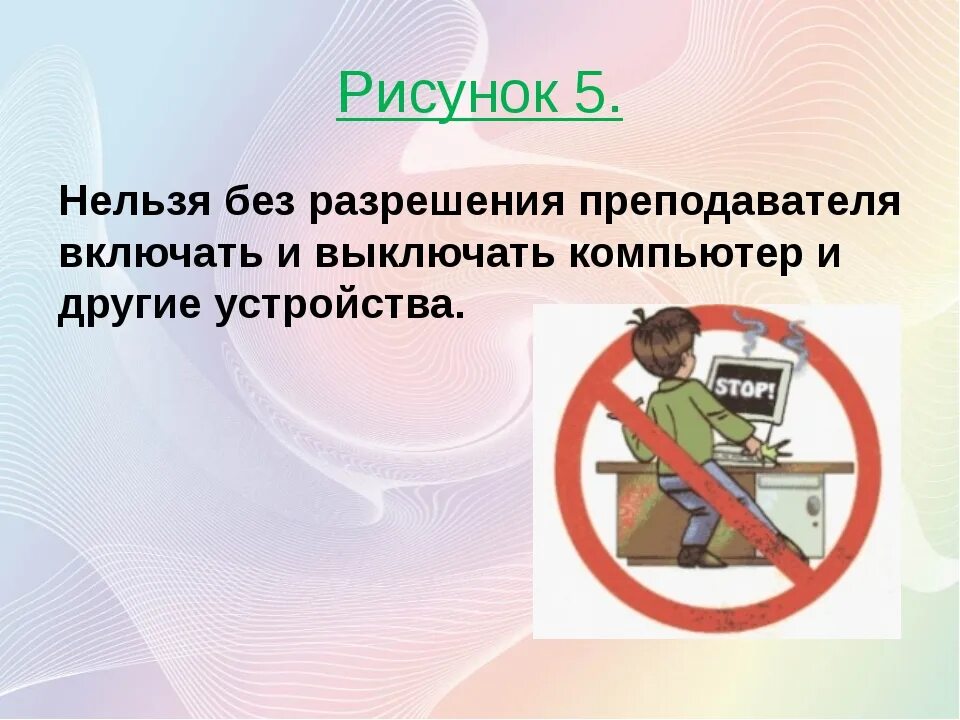 Рисунок 5.

Нельзя без разрешения преподавателя включать и выключать компьютер и другие устройства.

STOP!